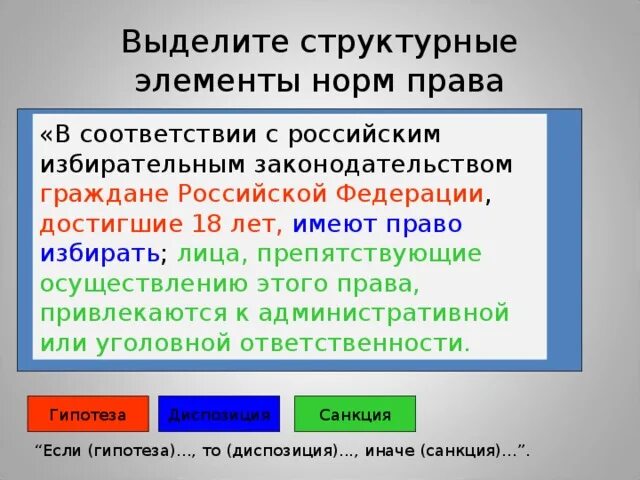 Выделите структурные элементы норм права

«В соответствии с российским избирательным законодательством граждане Российской Федерации, достигшие 18 лет, имеют право избирать; лица, препятствующие осуществлению этого права, привлекаются к административной или уголовной ответственности.

Гипотеза

Диспозиция

Санкция

“Если (гипотеза)..., то (диспозиция)..., иначе (санкция)...”.